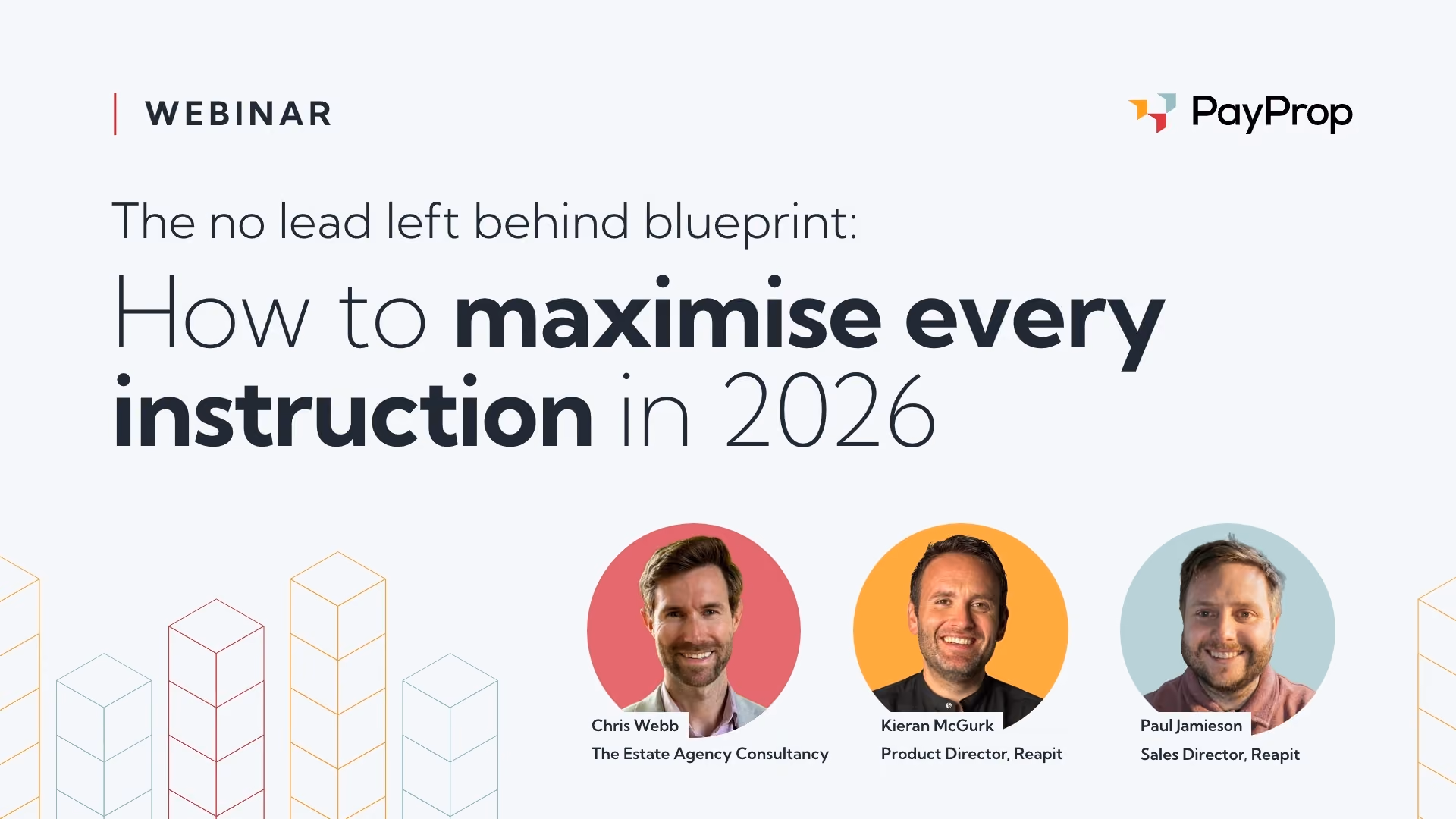 WEBINAR

PayProp

The no lead left behind blueprint:

How to maximise every instruction in 2026

Chris Webb
The Estate Agency Consultancy

Kieran McGurk
Product Director, Reapit

Paul Jamieson
Sales Director, Reapit